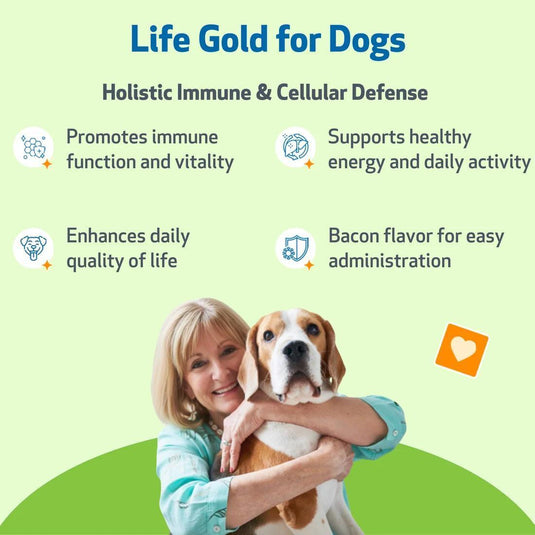 Life Gold for Dogs

Holistic Immune & Cellular Defense

Promotes immune function and vitality

Supports healthy energy and daily activity

Enhances daily quality of life

Bacon flavor for easy administration